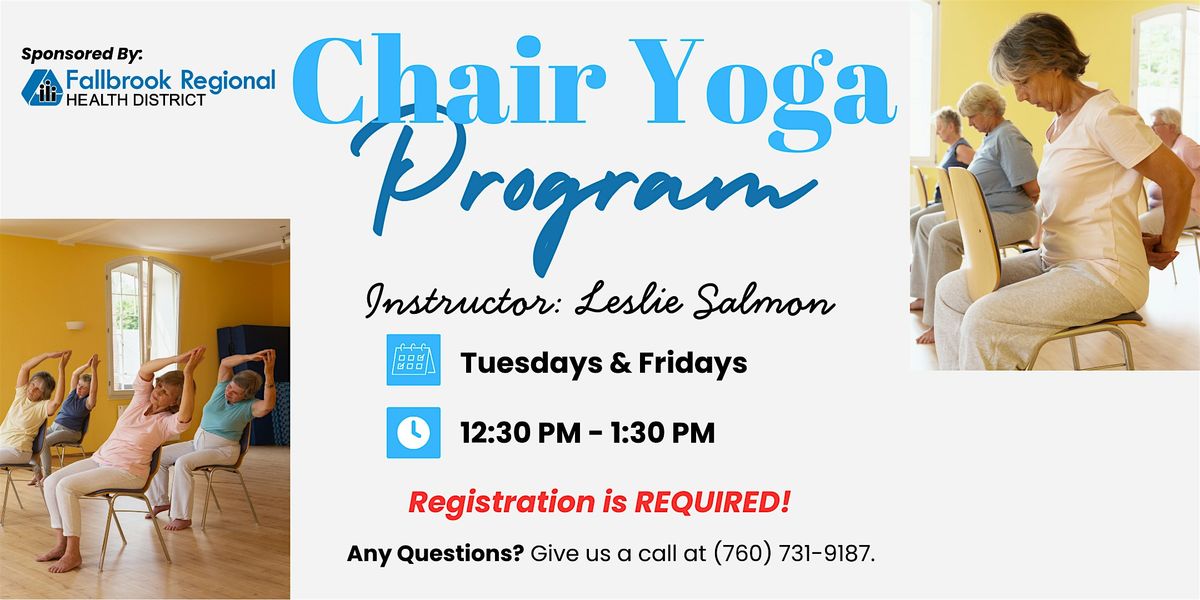 Sponsored By:
Fallbrook Regional
HEALTH DISTRICT

Chair Yoga
Program

Instructor: Leslie Salmon

Tuesdays & Fridays

12:30 PM - 1:30 PM

Registration is REQUIRED!

Any Questions? Give us a call at (760) 731-9187.